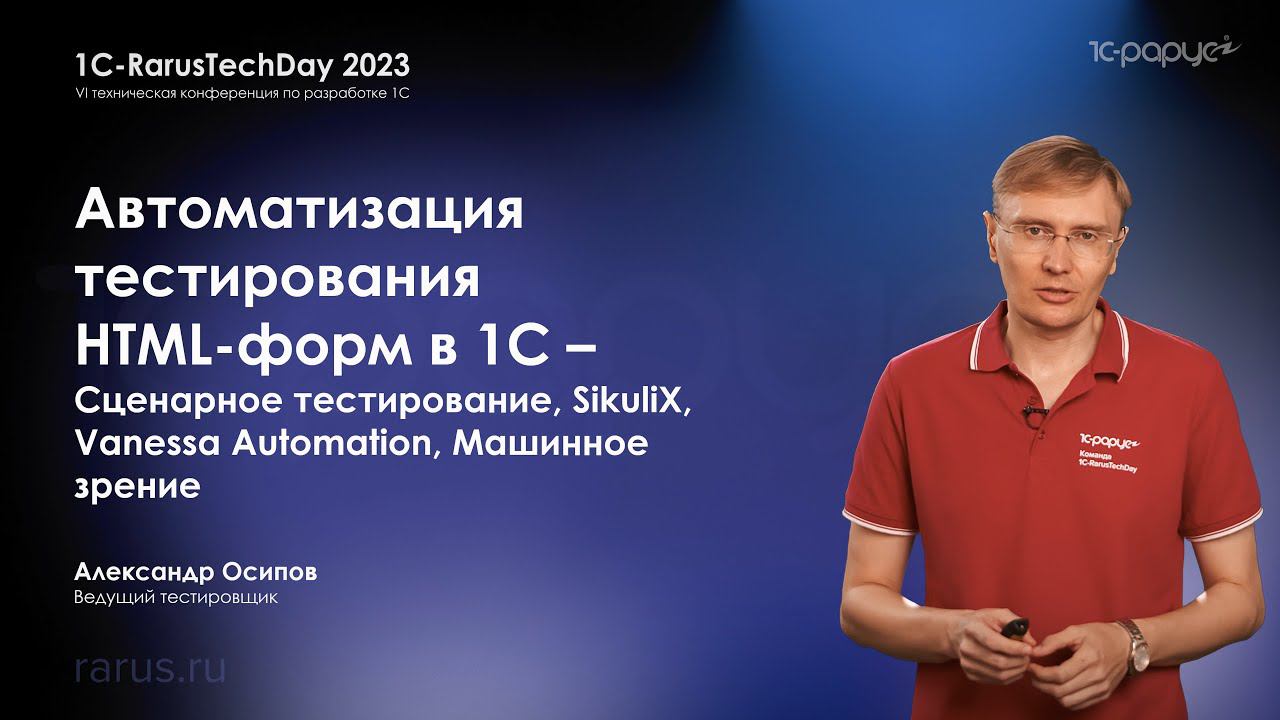 1C-RarusTechDay 2023
VI техническая конференция по разработке 1С

1С-рарус

Автоматизация тестирования HTML-форм в 1С – Сценарное тестирование, SikuliX, Vanessa Automation, Машинное зрение

Александр Осипов
Ведущий тестировщик

rarus.ru

1С-рарус
Команда
1C-RarusTechDay